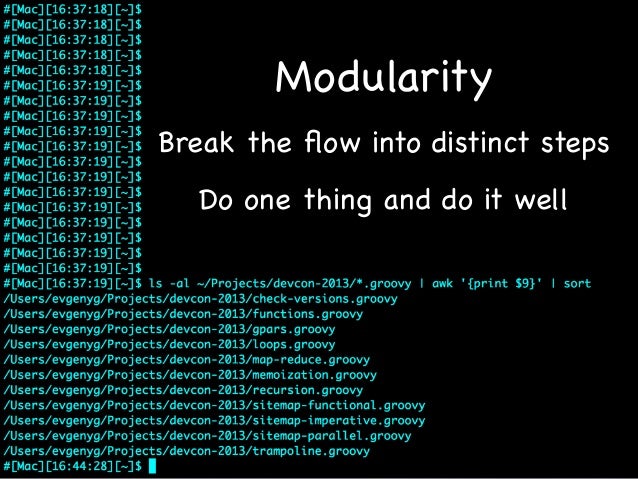 #[Mac][16:37:18][~]$
#[Mac][16:37:18][~]$
#[Mac][16:37:18][~]$
#[Mac][16:37:18][~]$
#[Mac][16:37:18][~]$
#[Mac][16:37:19][~]$
#[Mac][16:37:19][~]$
#[Mac][16:37:19][~]$
#[Mac][16:37:19][~]$
#[Mac][16:37:19][~]$
#[Mac][16:37:19][~]$
#[Mac][16:37:19][~]$
#[Mac][16:37:19][~]$
#[Mac][16:37:19][~]$
#[Mac][16:37:19][~]$
#[Mac][16:37:19][~]$
#[Mac][16:37:19][~]$
#[Mac][16:37:19][~]$

Modularity

Break the flow into distinct steps

Do one thing and do it well

#[Mac][16:37:19][~]$ ls -al ~/Projects/devcon-2013/*.groovy | awk '{print $9}' | sort
/Users/evgenyg/Projects/devcon-2013/check-versions.groovy
/Users/evgenyg/Projects/devcon-2013/functions.groovy
/Users/evgenyg/Projects/devcon-2013/gpars.groovy
/Users/evgenyg/Projects/devcon-2013/loops.groovy
/Users/evgenyg/Projects/devcon-2013/map-reduce.groovy
/Users/evgenyg/Projects/devcon-2013/memoization.groovy
/Users/evgenyg/Projects/devcon-2013/recursion.groovy
/Users/evgenyg/Projects/devcon-2013/sitemap-functional.groovy
/Users/evgenyg/Projects/devcon-2013/sitemap-imperative.groovy
/Users/evgenyg/Projects/devcon-2013/sitemap-parallel.groovy
/Users/evgenyg/Projects/devcon-2013/trampoline.groovy
#[Mac][16:44:28][~]$